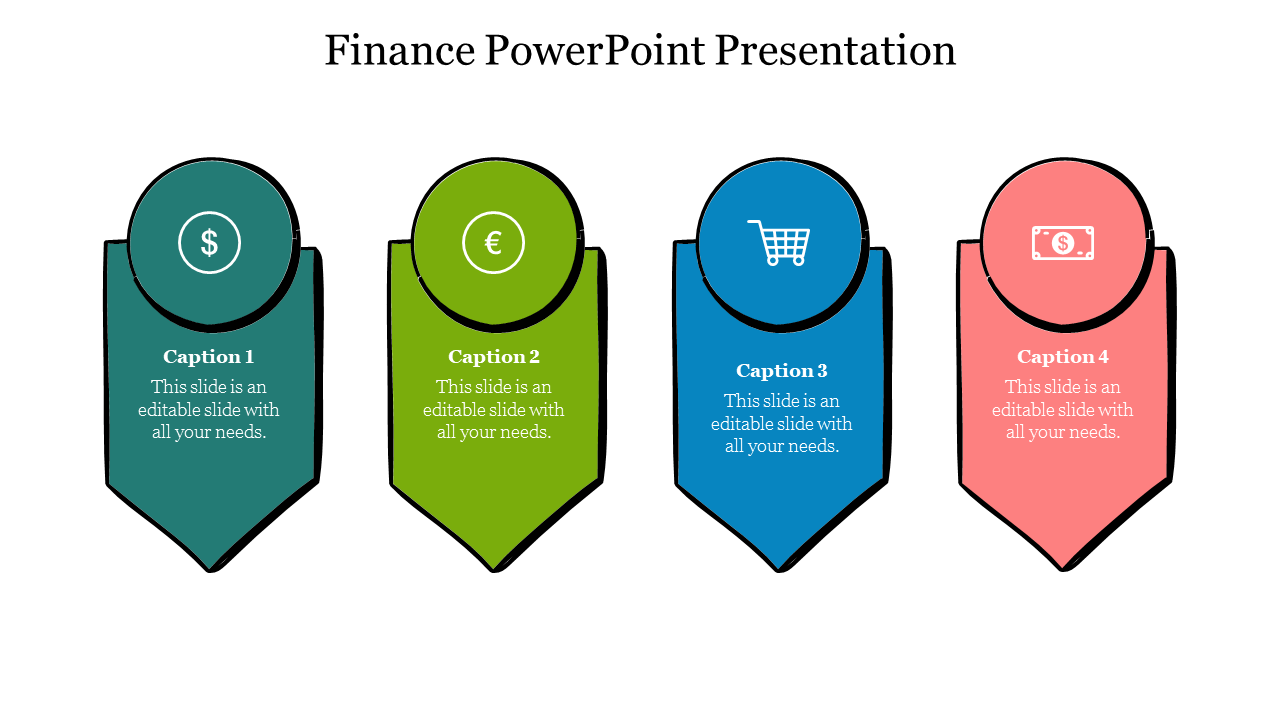 Finance PowerPoint Presentation

$

Caption 1

This slide is an editable slide with all your needs.

€

Caption 2

This slide is an editable slide with all your needs.

Caption 3

This slide is an editable slide with all your needs.

$

Caption 4

This slide is an editable slide with all your needs.